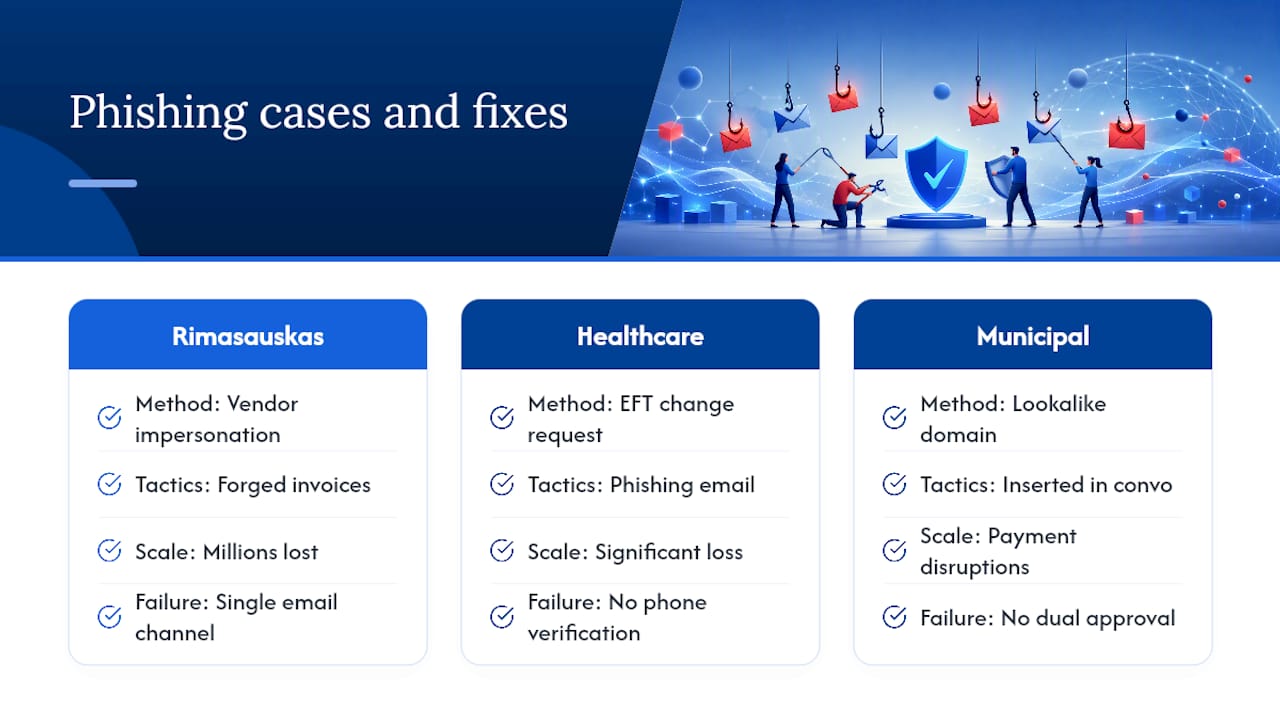 Phishing cases and fixes

Rimasauskas

Method: Vendor impersonation

Tactics: Forged invoices

Scale: Millions lost

Failure: Single email channel

Healthcare

Method: EFT change request

Tactics: Phishing email

Scale: Significant loss

Failure: No phone verification

Municipal

Method: Lookalike domain

Tactics: Inserted in convo

Scale: Payment disruptions

Failure: No dual approval